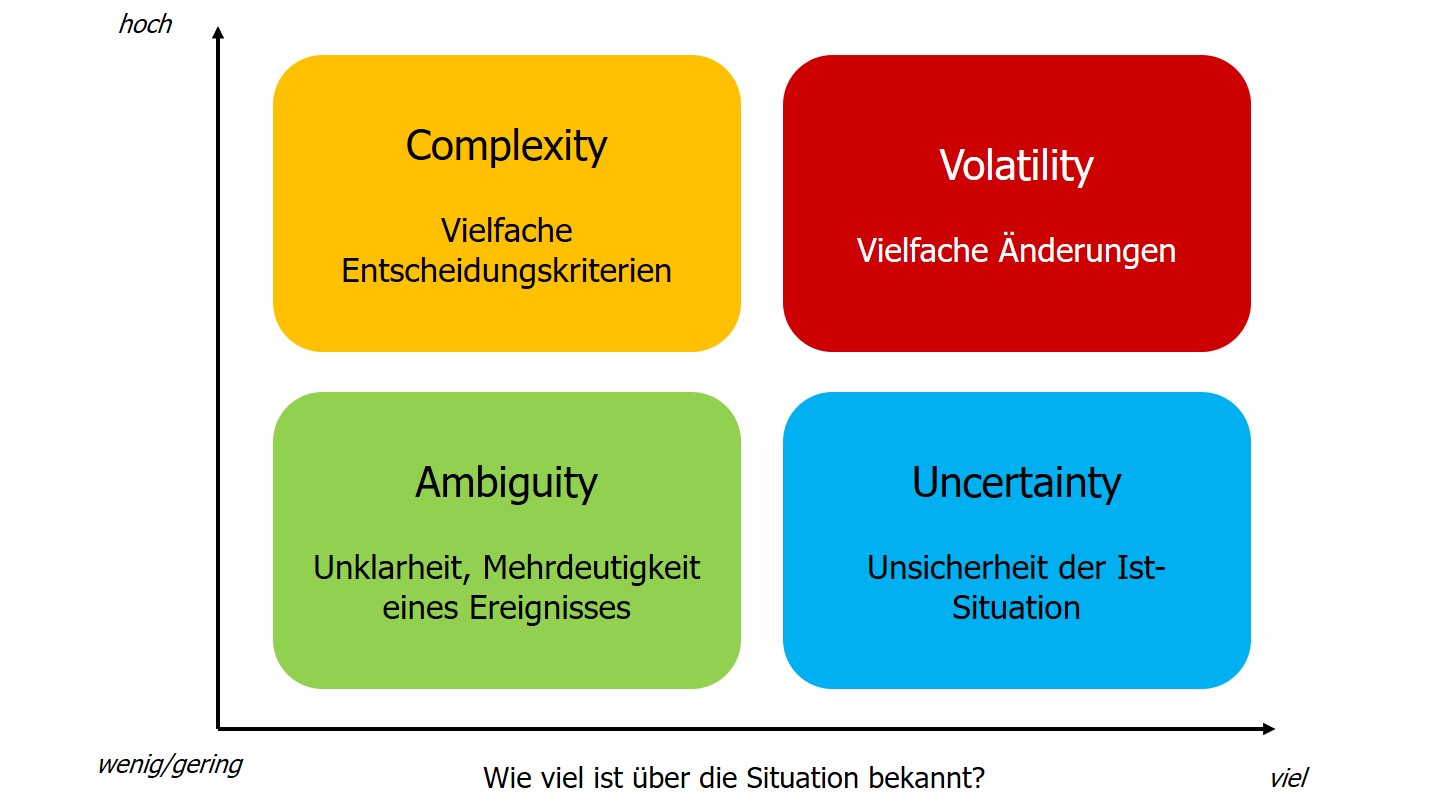 hoch

Complexity

Vielfache Entscheidungskriterien

Volatility

Vielfache Änderungen

Ambiguity

Unklarheit, Mehrdeutigkeit eines Ereignisses

Uncertainty

Unsicherheit der Ist-Situation

wenig/gering

Wie viel ist über die Situation bekannt?

viel